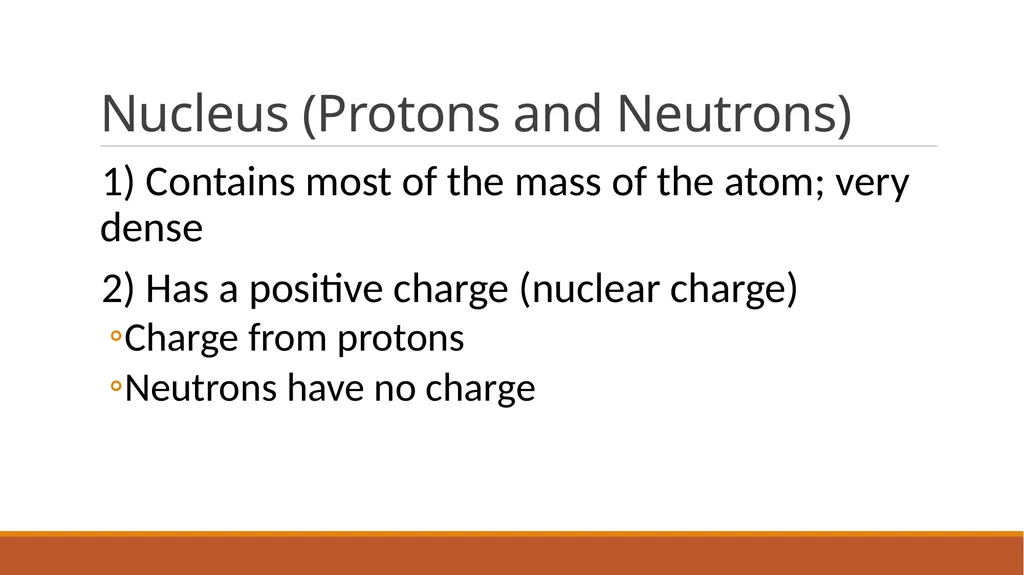 Nucleus (Protons and Neutrons)

1) Contains most of the mass of the atom; very dense

2) Has a positive charge (nuclear charge)

◦Charge from protons

◦Neutrons have no charge